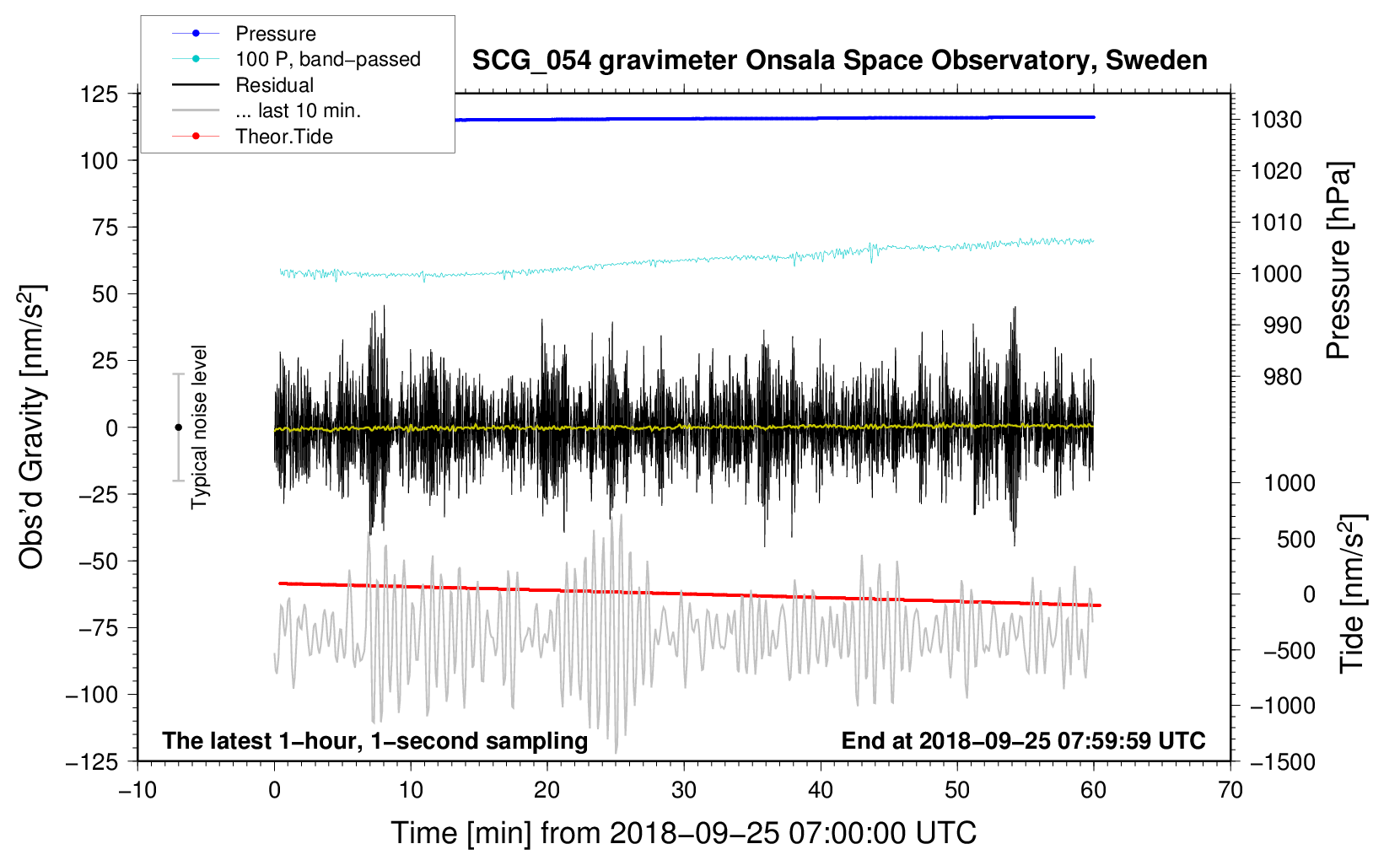 Pressure
100 P, band−passed
Residual
... last 10 min.
Theor.Tide

SCG_054 gravimeter Onsala Space Observatory, Sweden

125
100
75
50
25
0
−25
−50
−75
−100
−125

Obs'd Gravity [nm/s$^2$]

Typical noise level

1030
1020
1010
1000
990
980

Pressure [hPa]

1000
500
0
−500
−1000
−1500

Tide [nm/s$^2$]

The latest 1−hour, 1−second sampling

End at 2018−09−25 07:59:59 UTC

−10
0
10
20
30
40
50
60
70

Time [min] from 2018−09−25 07:00:00 UTC